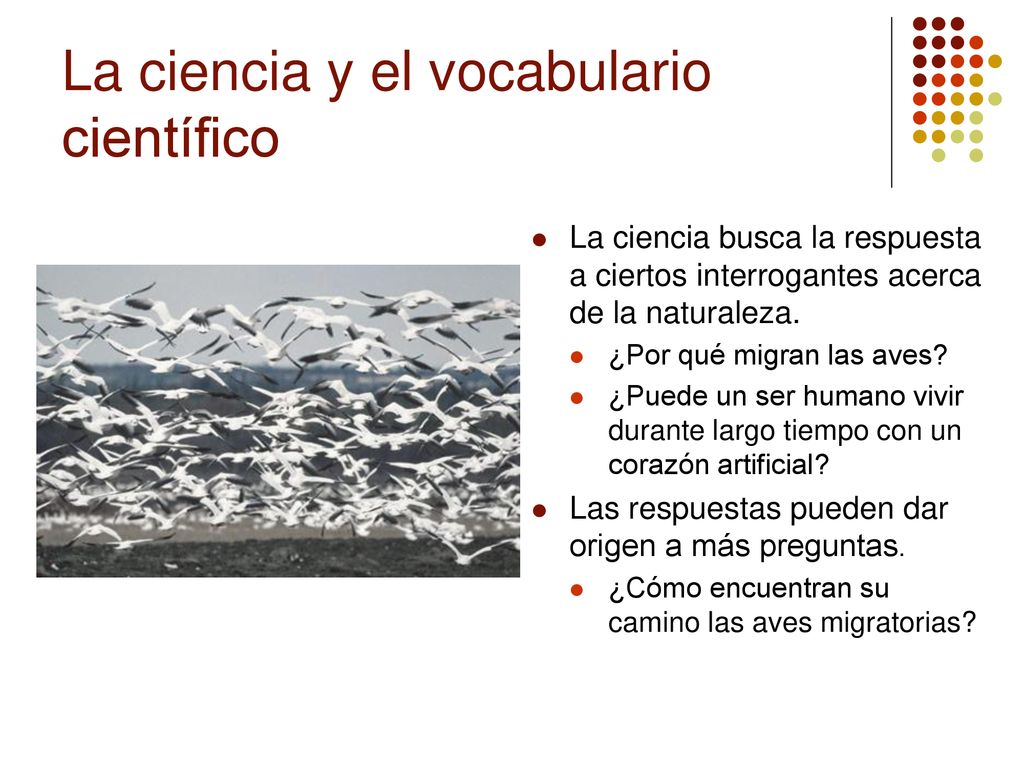 La ciencia y el vocabulario científico

- La ciencia busca la respuesta a ciertos interrogantes acerca de la naturaleza.
  - ¿Por qué migran las aves?
  - ¿Puede un ser humano vivir durante largo tiempo con un corazón artificial?
- Las respuestas pueden dar origen a más preguntas.
  - ¿Cómo encuentran su camino las aves migratorias?